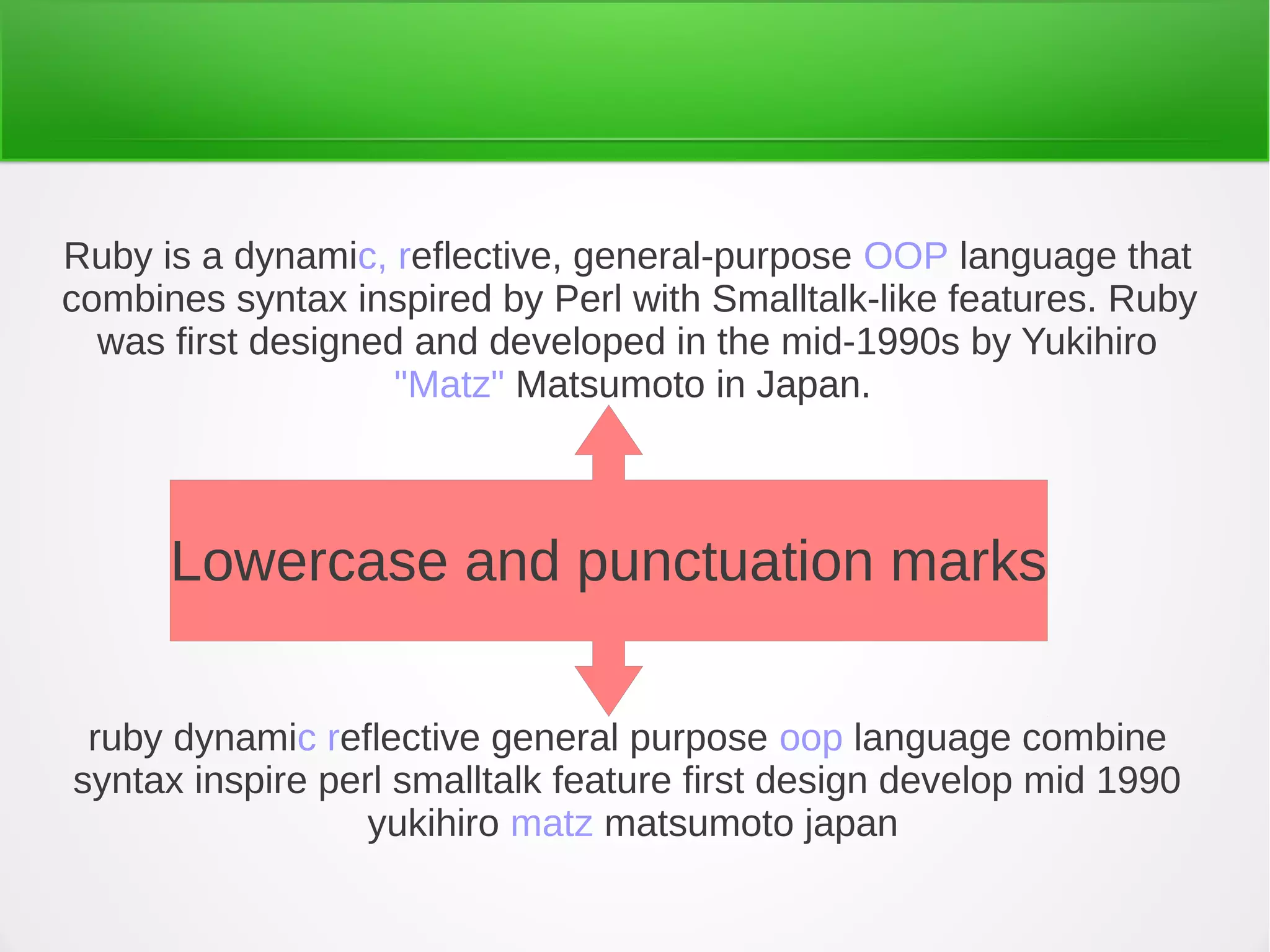 Ruby is a dynamic, reflective, general-purpose OOP language that combines syntax inspired by Perl with Smalltalk-like features. Ruby was first designed and developed in the mid-1990s by Yukihiro "Matz" Matsumoto in Japan.

Lowercase and punctuation marks

ruby dynamic reflective general purpose oop language combine syntax inspire perl smalltalk feature first design develop mid 1990 yukihiro matz matsumoto japan